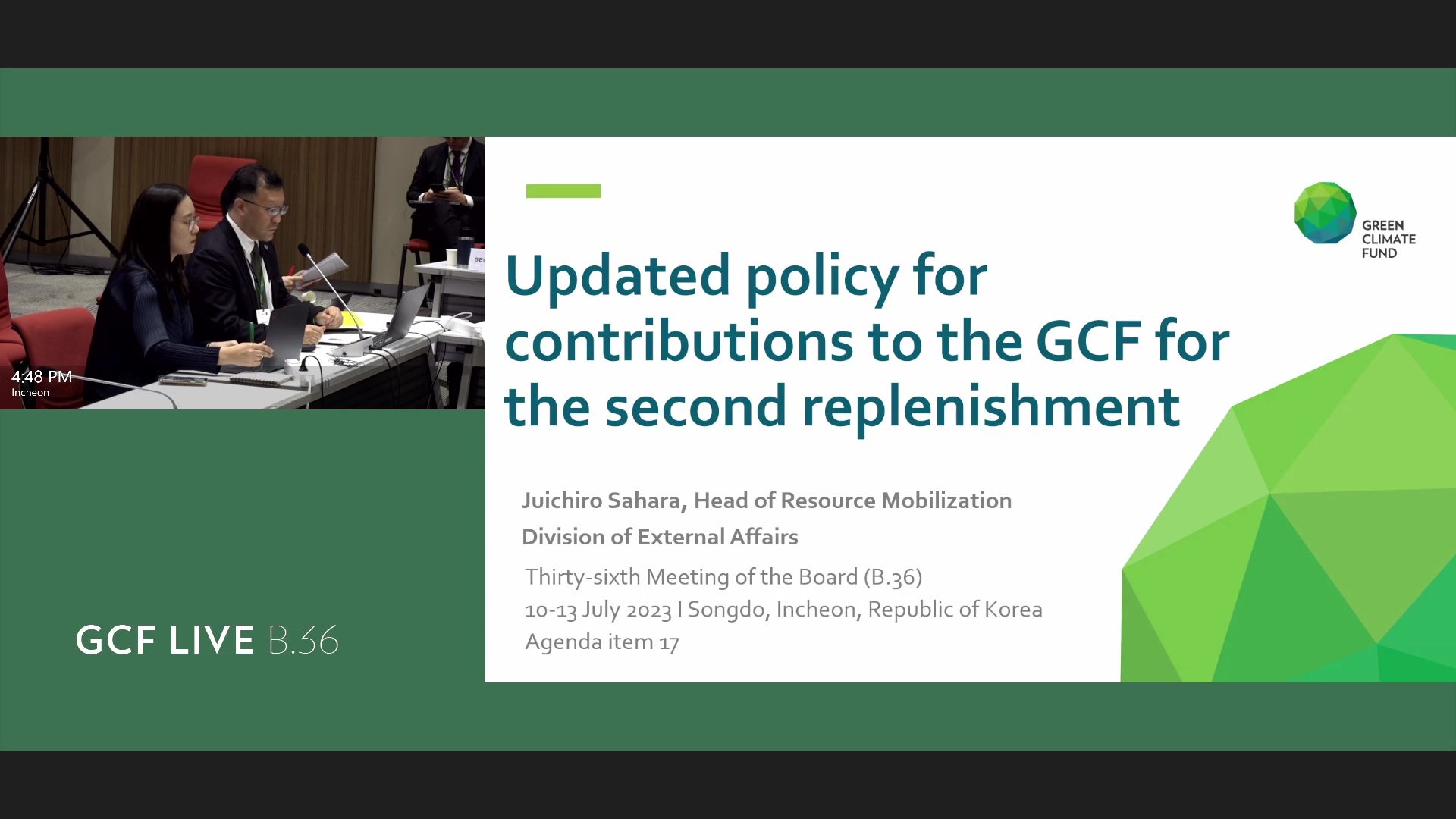 4:48 PM
Incheon

GCF LIVE B.36

GREEN CLIMATE FUND

Updated policy for contributions to the GCF for the second replenishment

Juichiro Sahara, Head of Resource Mobilization

Division of External Affairs

Thirty-sixth Meeting of the Board (B.36)
10-13 July 2023 I Songdo, Incheon, Republic of Korea
Agenda item 17